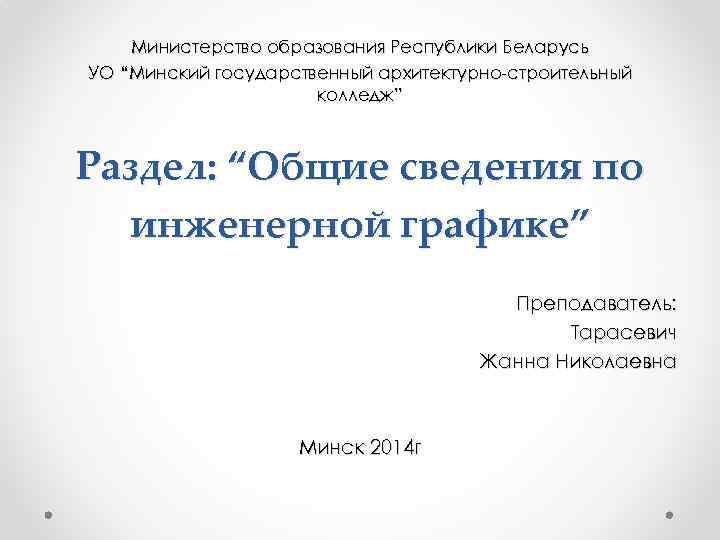 Министерство образования Республики Беларусь
УО “Минский государственный архитектурно-строительный колледж”

Раздел: “Общие сведения по инженерной графике”

Преподаватель:
Тарасевич
Жанна Николаевна

Минск 2014г